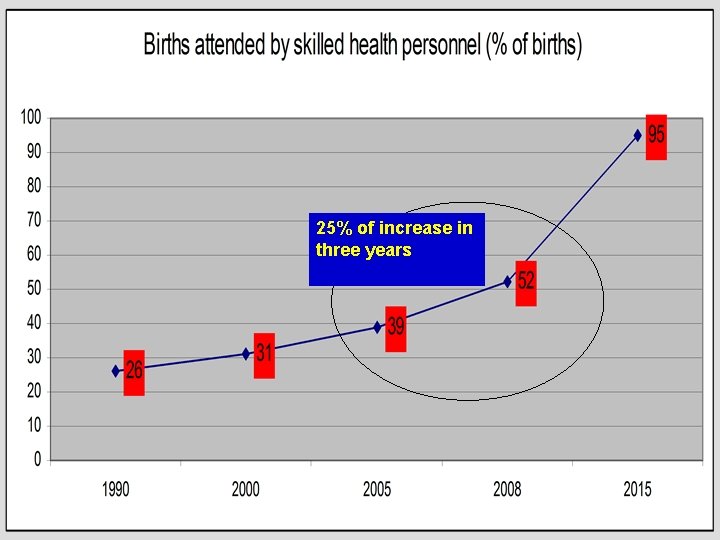 Births attended by skilled health personnel (% of births)

100
90
80
70
60
50
40
30
20
10
0

25% of increase in three years

26
31
39
52
95

1990
2000
2005
2008
2015